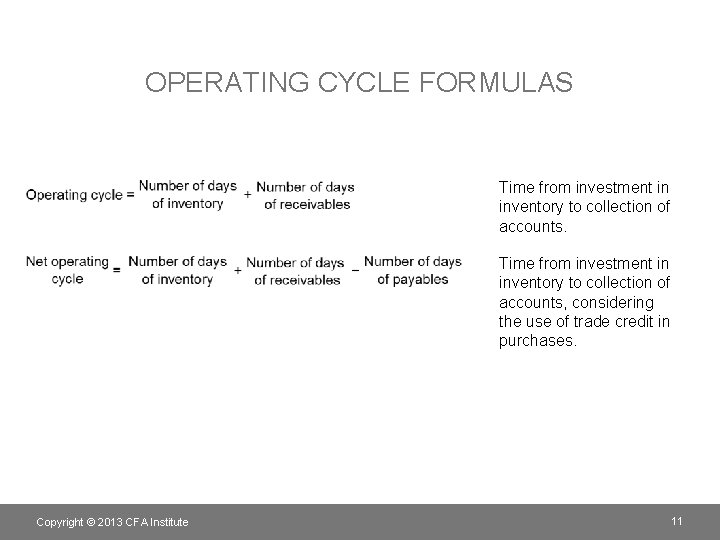 OPERATING CYCLE FORMULAS

Operating cycle = Number of days of inventory + Number of days of receivables

Time from investment in inventory to collection of accounts.

Net operating cycle = Number of days of inventory + Number of days of receivables − Number of days of payables

Time from investment in inventory to collection of accounts, considering the use of trade credit in purchases.

Copyright © 2013 CFA Institute

11